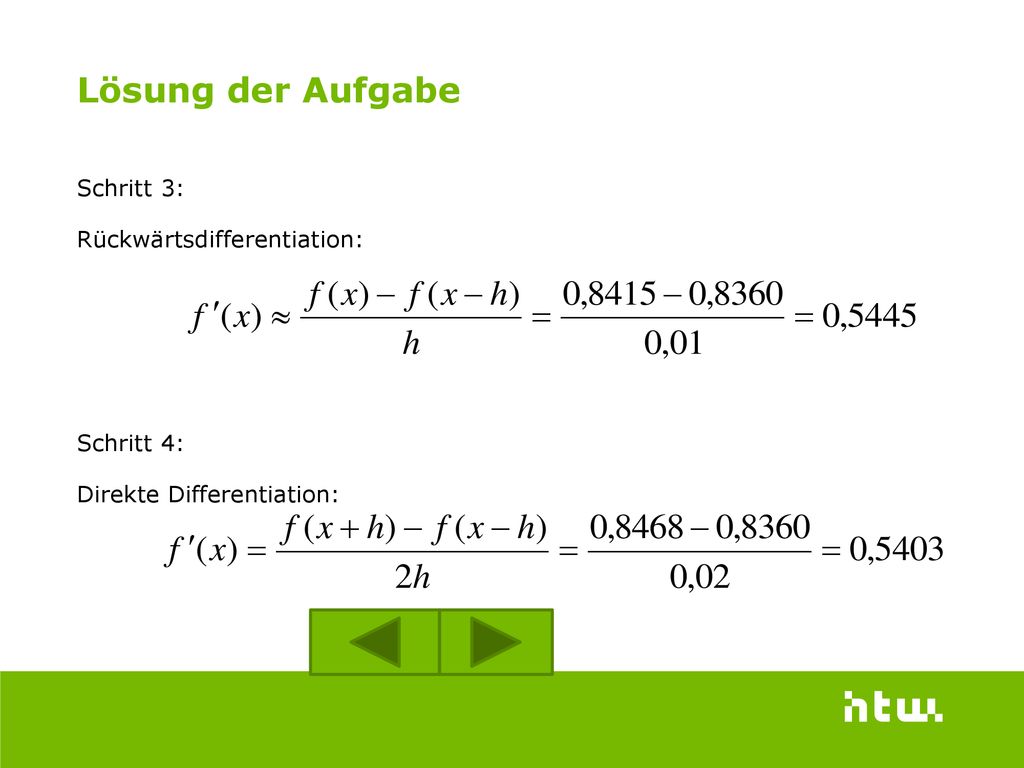 Lösung der Aufgabe

Schritt 3:

Rückwärtsdifferentiation:

$f'(x) \approx \frac{f(x) - f(x-h)}{h} = \frac{0,8415 - 0,8360}{0,01} = 0,5445$

Schritt 4:

Direkte Differentiation:

$f'(x) = \frac{f(x+h) - f(x-h)}{2h} = \frac{0,8468 - 0,8360}{0,02} = 0,5403$

htw.